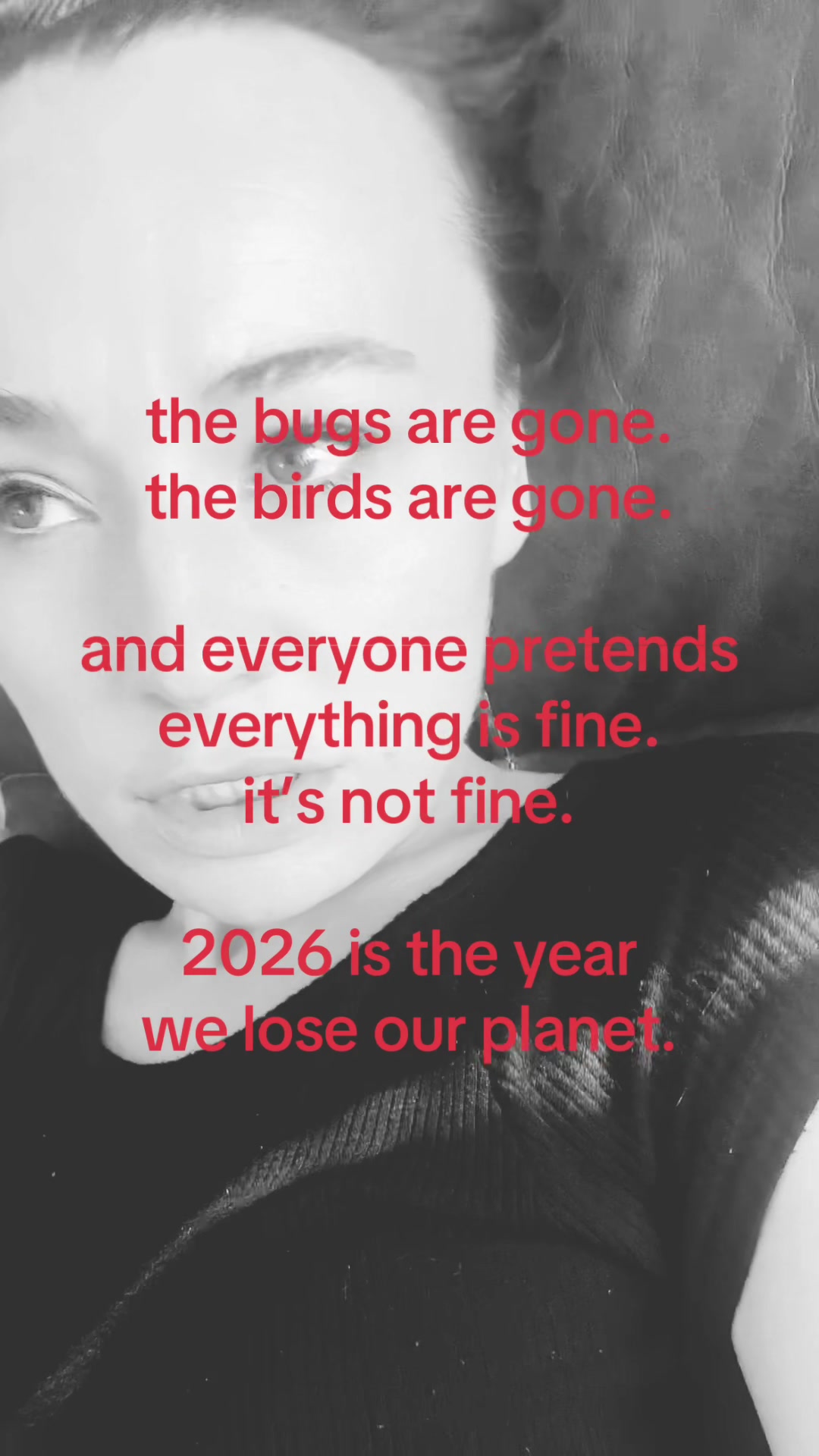 the bugs are gone.
the birds are gone.

and everyone pretends everything is fine.
it's not fine.

2026 is the year we lose our planet.